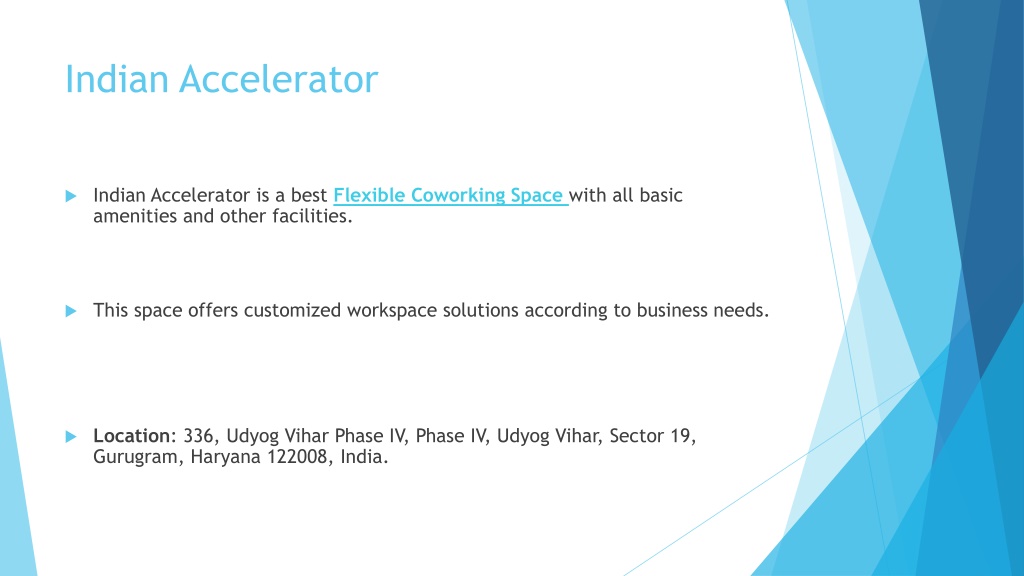 Indian Accelerator

Indian Accelerator is a best Flexible Coworking Space with all basic amenities and other facilities.

This space offers customized workspace solutions according to business needs.

Location: 336, Udyog Vihar Phase IV, Phase IV, Udyog Vihar, Sector 19, Gurugram, Haryana 122008, India.